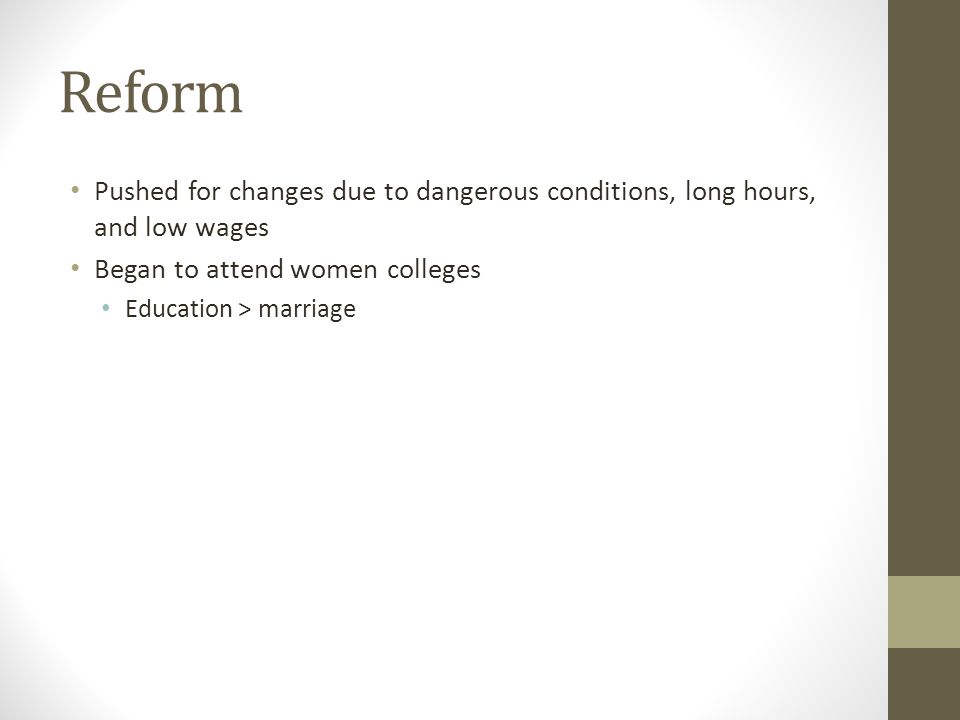 Reform

• Pushed for changes due to dangerous conditions, long hours, and low wages
• Began to attend women colleges
  • Education > marriage